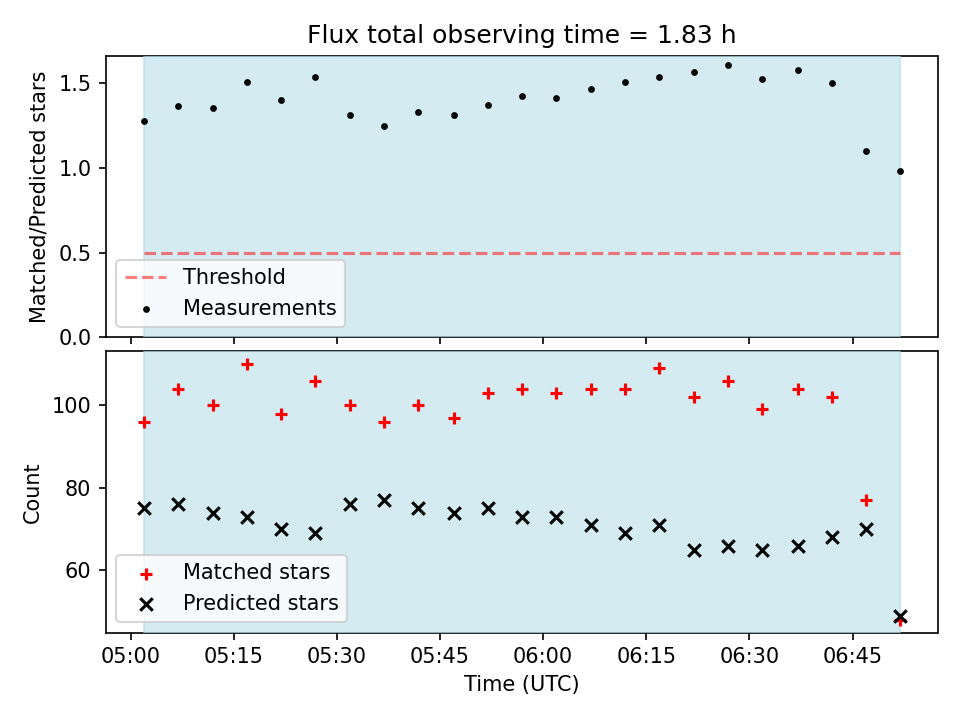 Flux total observing time = 1.83 h

Matched/Predicted stars

1.5
1.0
0.5
0.0

Threshold
Measurements

Count

100
80
60

Matched stars
Predicted stars

05:00 05:15 05:30 05:45 06:00 06:15 06:30 06:45
Time (UTC)